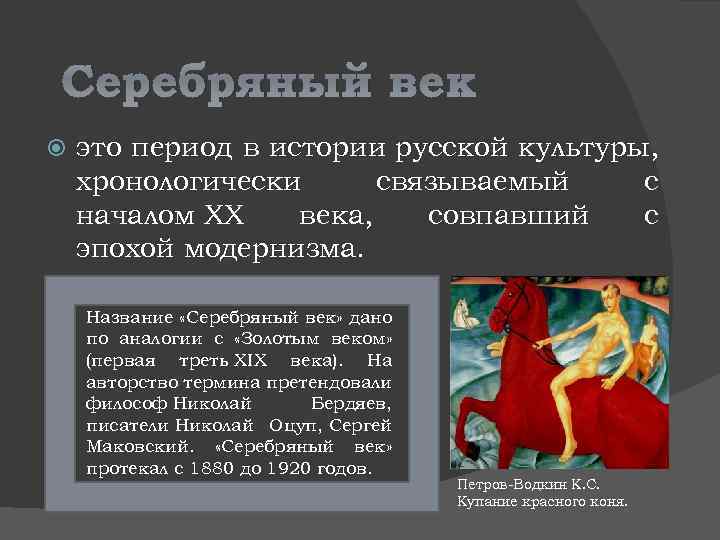 Серебряный век

это период в истории русской культуры, хронологически связываемый с началом XX века, совпавший с эпохой модернизма.

Название «Серебряный век» дано по аналогии с «Золотым веком» (первая треть XIX века). На авторство термина претендовали философ Николай Бердяев, писатели Николай Оцуп, Сергей Маковский. «Серебряный век» протекал с 1880 до 1920 годов.

Петров-Водкин К.С. Купание красного коня.